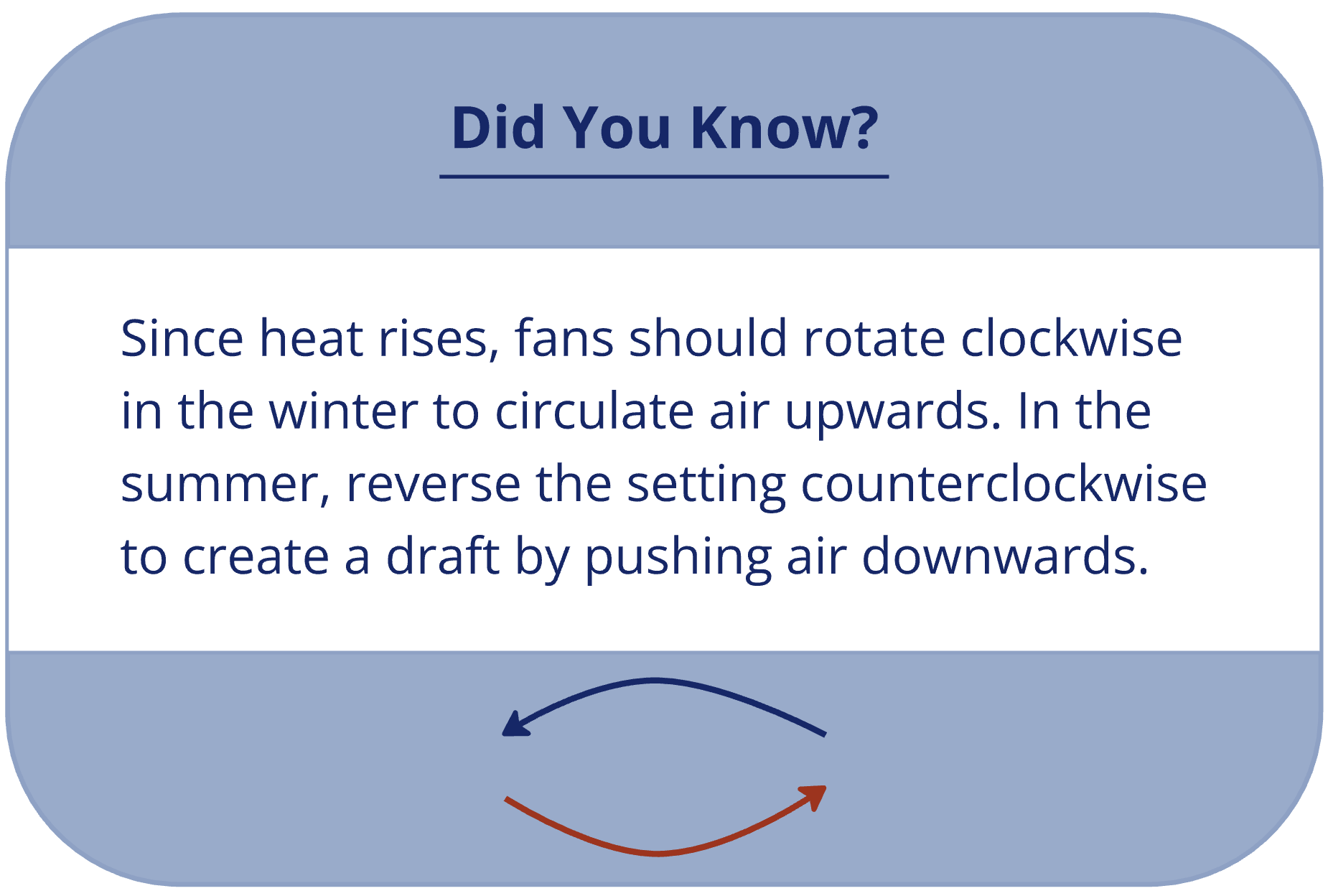 Did You Know?

Since heat rises, fans should rotate clockwise in the winter to circulate air upwards. In the summer, reverse the setting counterclockwise to create a draft by pushing air downwards.